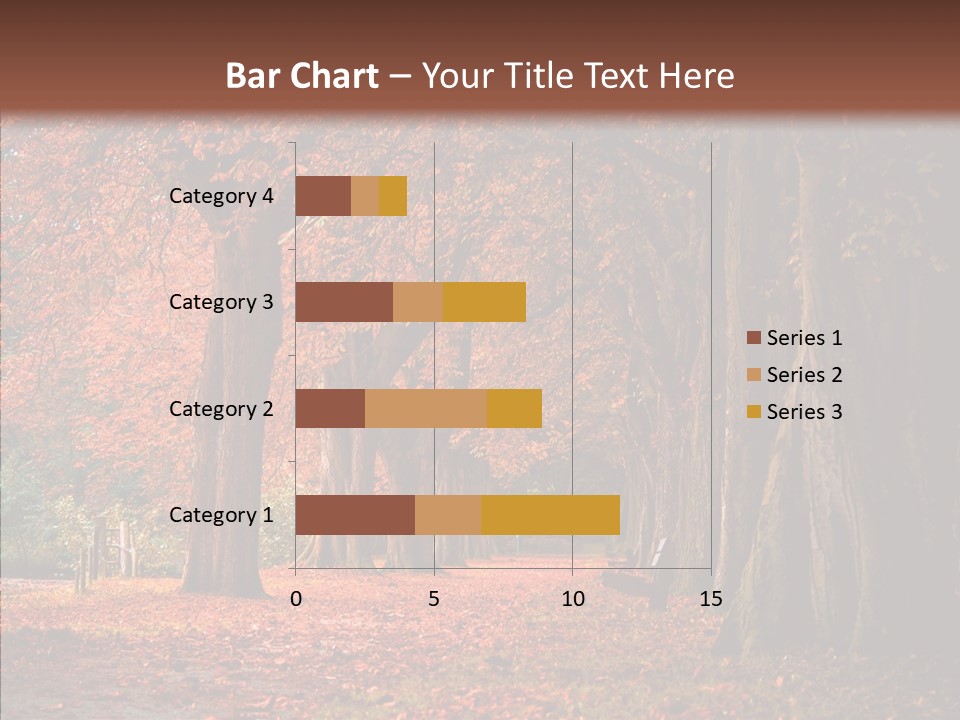 Bar Chart – Your Title Text Here

Category 4
Category 3
Category 2
Category 1

0
5
10
15

Series 1
Series 2
Series 3